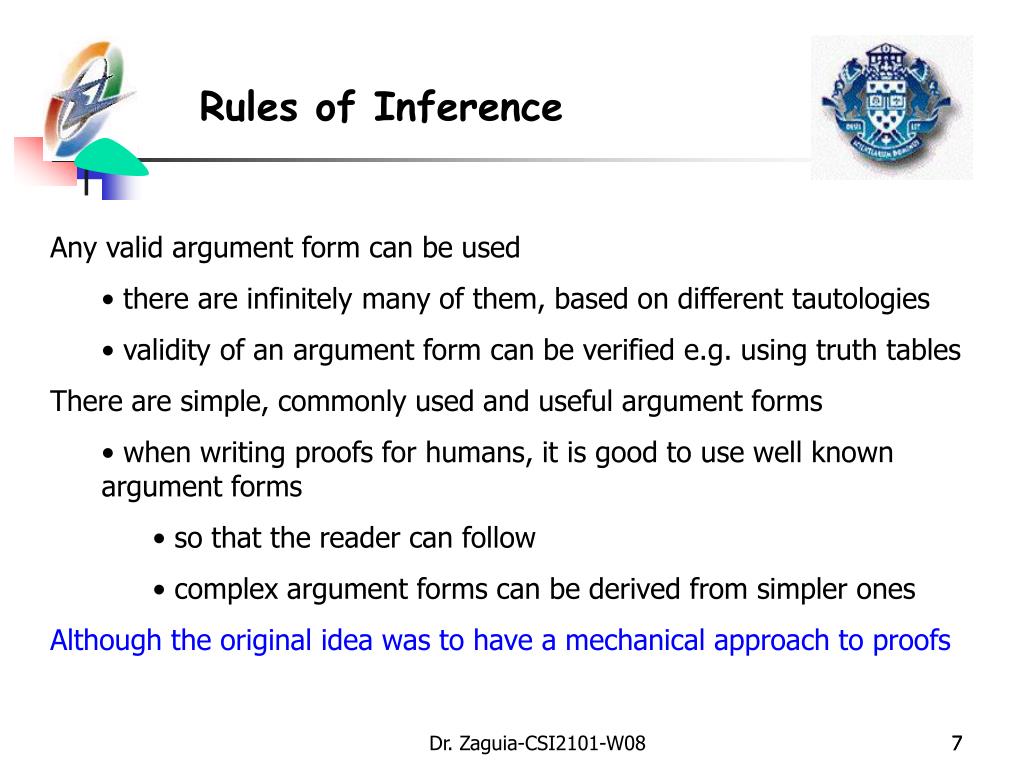 Rules of Inference

Any valid argument form can be used

• there are infinitely many of them, based on different tautologies

• validity of an argument form can be verified e.g. using truth tables

There are simple, commonly used and useful argument forms

• when writing proofs for humans, it is good to use well known argument forms

• so that the reader can follow

• complex argument forms can be derived from simpler ones

Although the original idea was to have a mechanical approach to proofs

Dr. Zaguia-CSI2101-W08

7